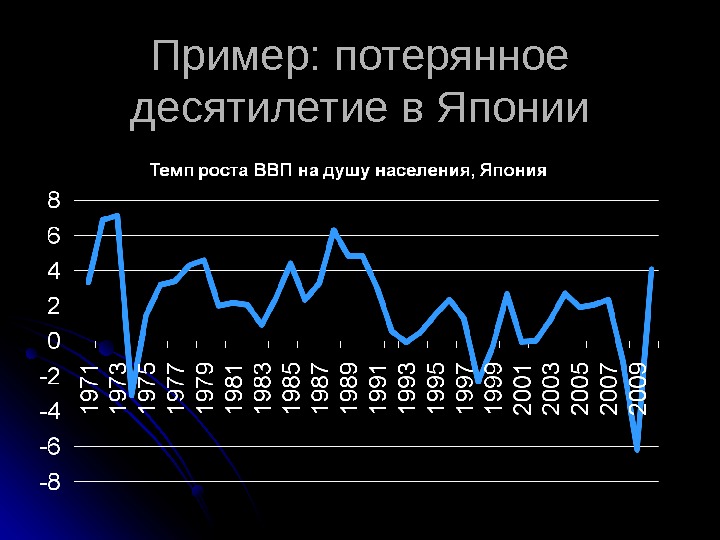 Пример: потерянное десятилетие в Японии

Темп роста ВВП на душу населения, Япония

8
6
4
2
0
-2
-4
-6
-8

1971
1973
1975
1977
1979
1981
1983
1985
1987
1989
1991
1993
1995
1997
1999
2001
2003
2005
2007
2009